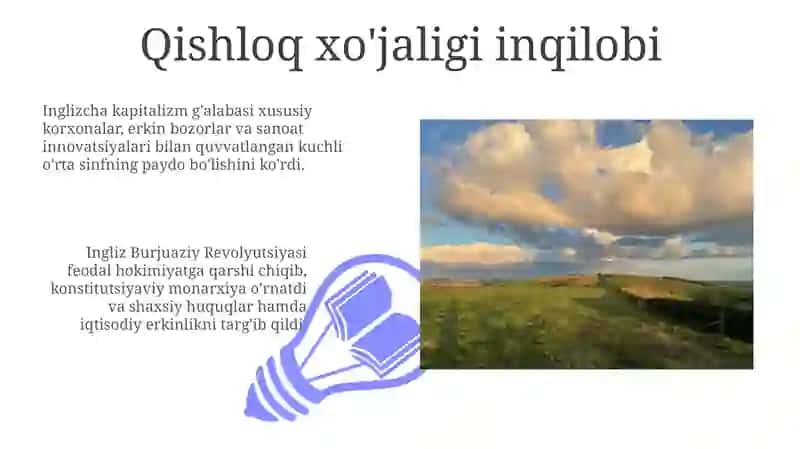 Qishloq xo'jaligi inqilobi

Inglizcha kapitalizm g'alabasi xususiy korxonalar, erkin bozorlar va sanoat innovatsiyalari bilan quvvatlangan kuchli o'rta sinfning paydo bo'lishini ko'rdi.

Ingliz Burjuaziy Revolyutsiyasi feodal hokimiyatga qarshi chiqib, konstitutsiyaviy monarxiya o'rnatdi va shaxsiy huquqlar hamda iqtisodiy erkinlikni targ'ib qildi